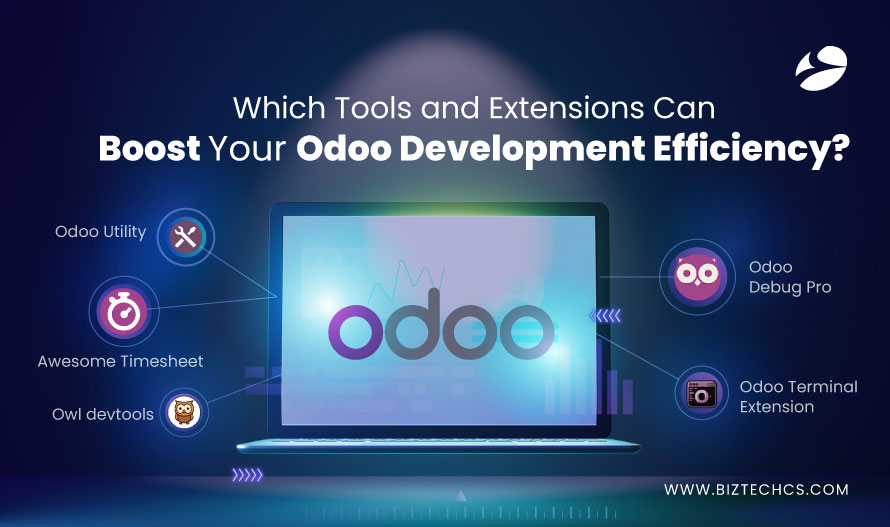 Which Tools and Extensions Can
Boost Your Odoo Development Efficiency?

Odoo Utility

Awesome Timesheet

Owl devtools

odoo

Odoo Debug Pro

Odoo Terminal Extension

WWW.BIZTECHCS.COM